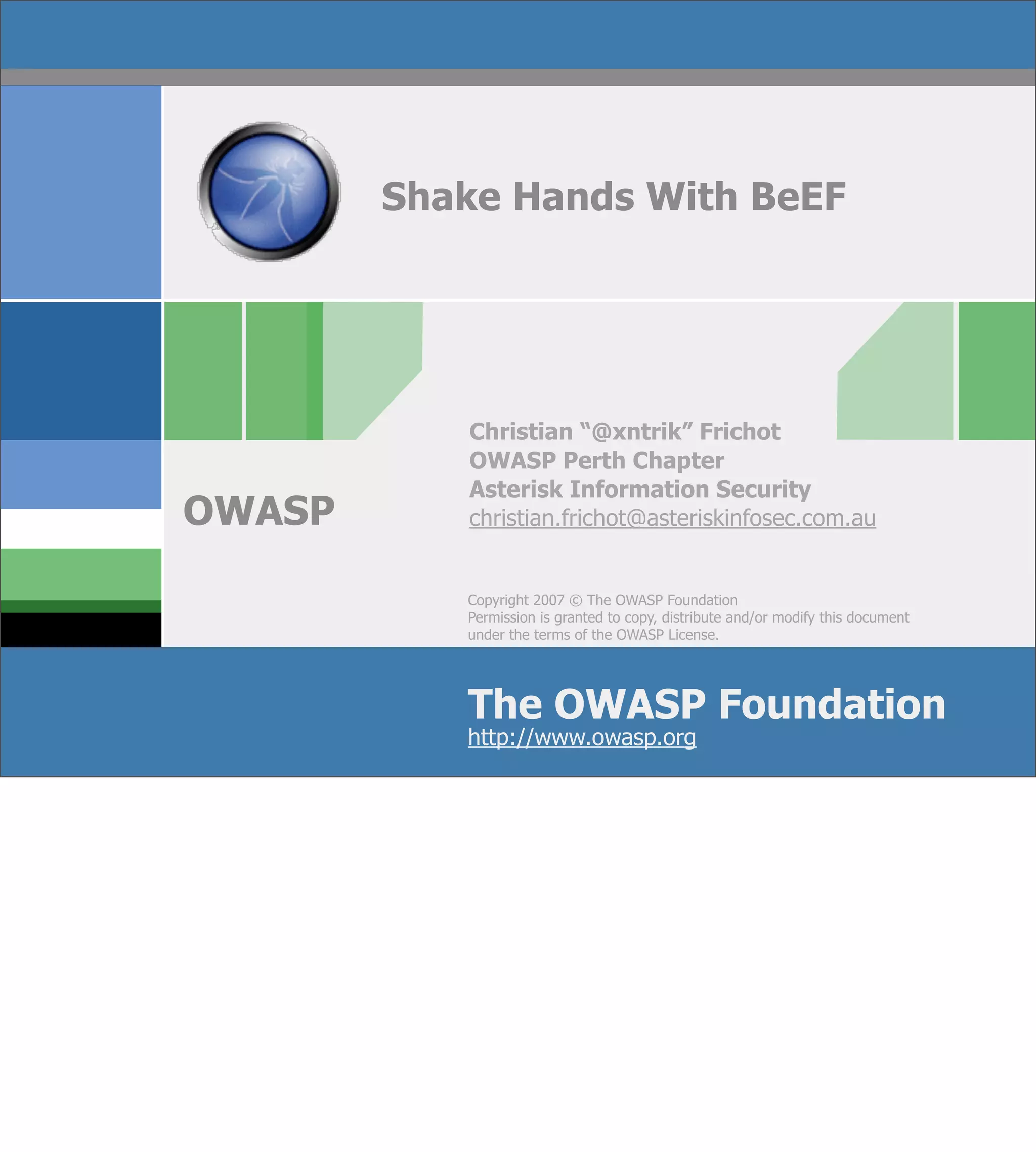 Shake Hands With BeEF

OWASP

Christian “@xntrik” Frichot
OWASP Perth Chapter
Asterisk Information Security
christian.frichot@asteriskinfosec.com.au

Copyright 2007 © The OWASP Foundation
Permission is granted to copy, distribute and/or modify this document under the terms of the OWASP License.

The OWASP Foundation
http://www.owasp.org